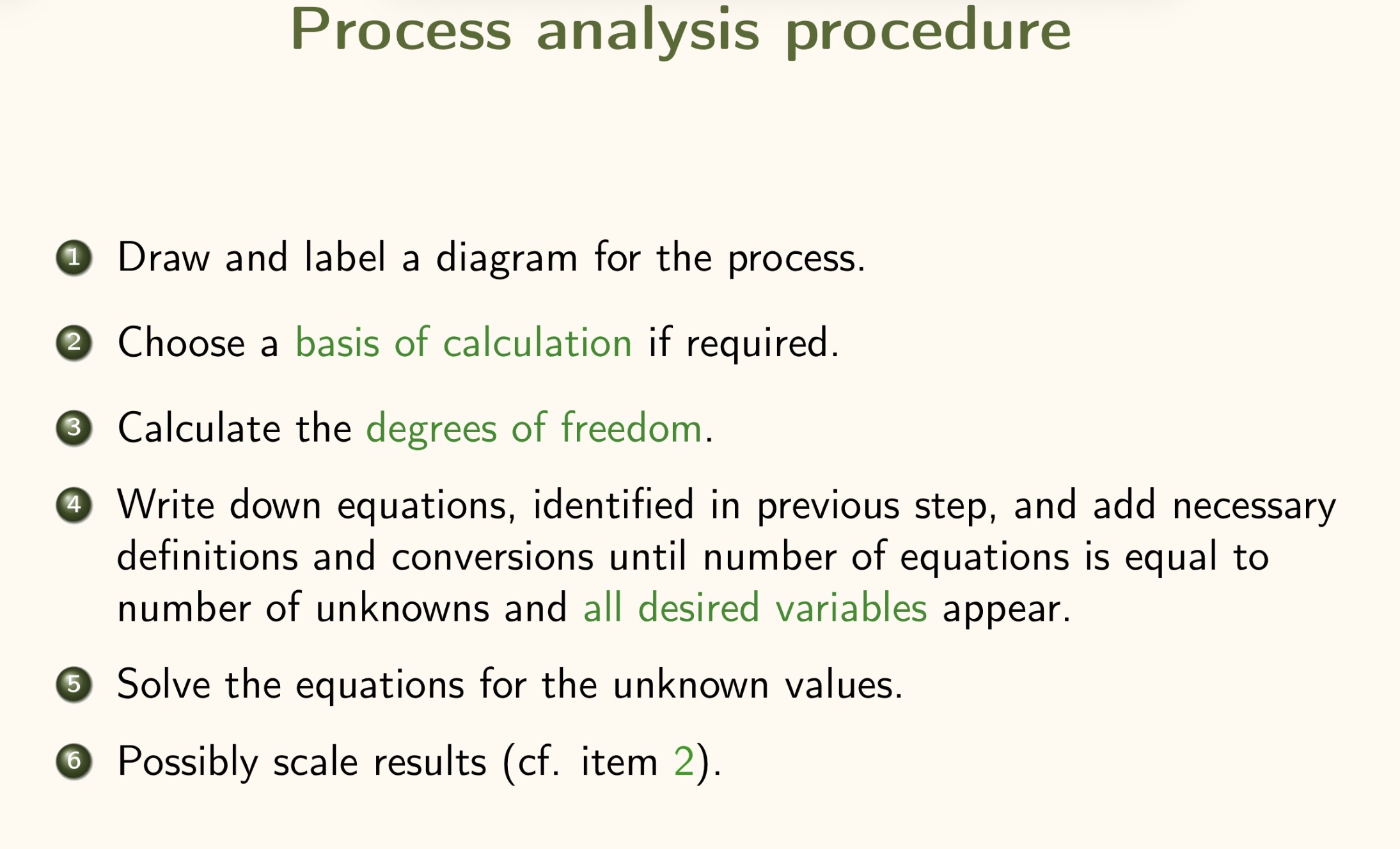 Process analysis procedure

1 Draw and label a diagram for the process.

2 Choose a basis of calculation if required.

3 Calculate the degrees of freedom.

4 Write down equations, identified in previous step, and add necessary definitions and conversions until number of equations is equal to number of unknowns and all desired variables appear.

5 Solve the equations for the unknown values.

6 Possibly scale results (cf. item 2).